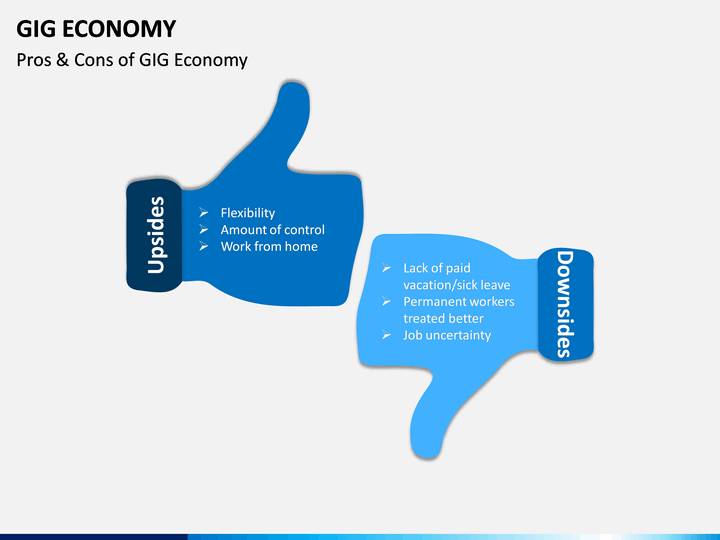 GIG ECONOMY

Pros & Cons of GIG Economy

Upsides

➢ Flexibility
➢ Amount of control
➢ Work from home

➢ Lack of paid vacation/sick leave
➢ Permanent workers treated better
➢ Job uncertainty

Downsides